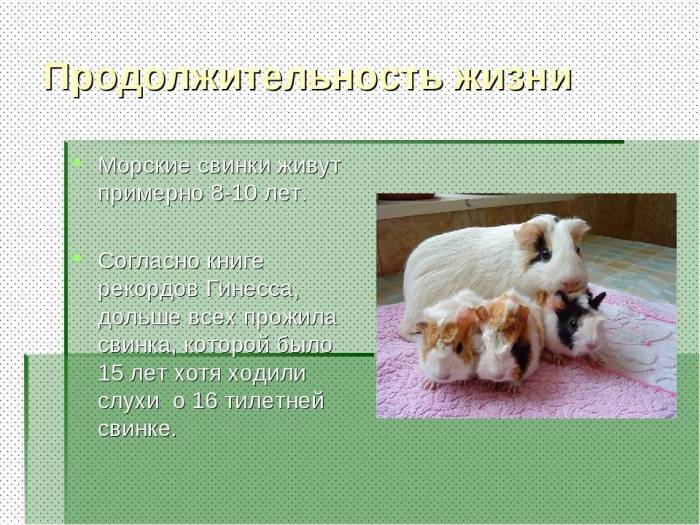 Продолжительность жизни

Морские свинки живут примерно 8-10 лет.

Согласно книге рекордов Гинесса, дольше всех прожила свинка, которой было 15 лет хотя ходили слухи  о 16 тилетней свинке.